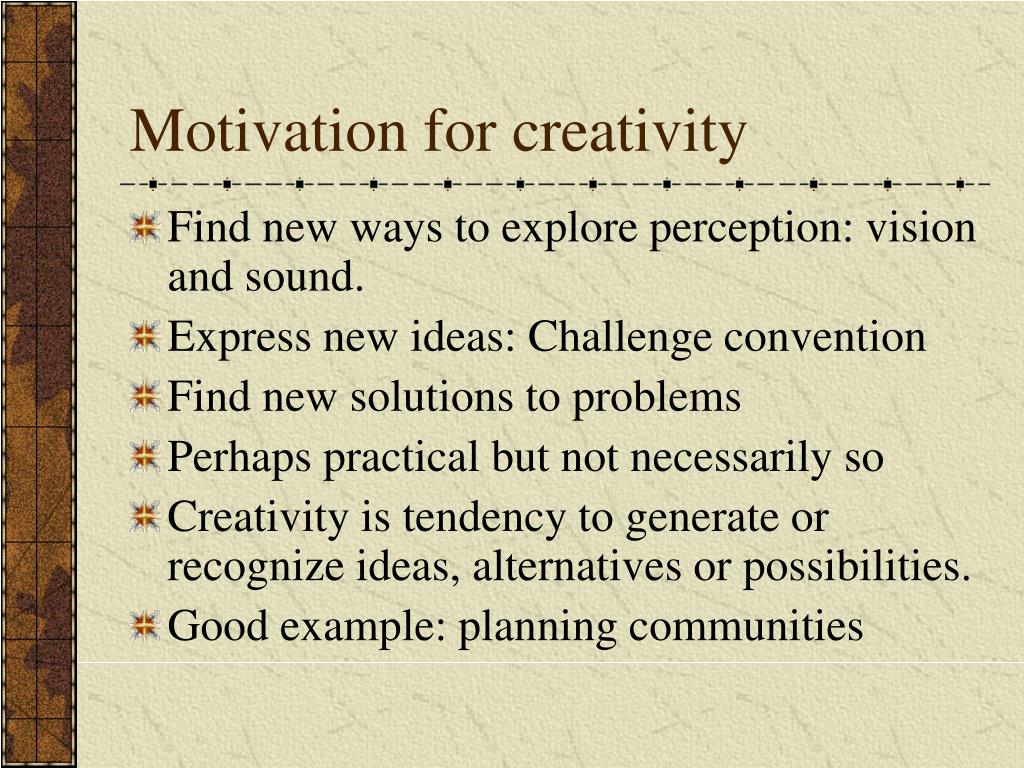 Motivation for creativity

Find new ways to explore perception: vision and sound.

Express new ideas: Challenge convention

Find new solutions to problems

Perhaps practical but not necessarily so

Creativity is tendency to generate or recognize ideas, alternatives or possibilities.

Good example: planning communities